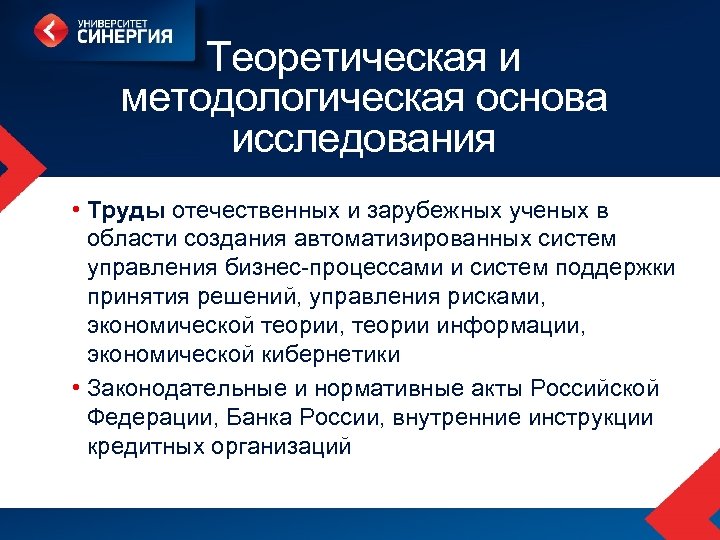 УНИВЕРСИТЕТ
СИНЕРГИЯ

Теоретическая и методологическая основа исследования

• Труды отечественных и зарубежных ученых в области создания автоматизированных систем управления бизнес-процессами и систем поддержки принятия решений, управления рисками, экономической теории, теории информации, экономической кибернетики

• Законодательные и нормативные акты Российской Федерации, Банка России, внутренние инструкции кредитных организаций